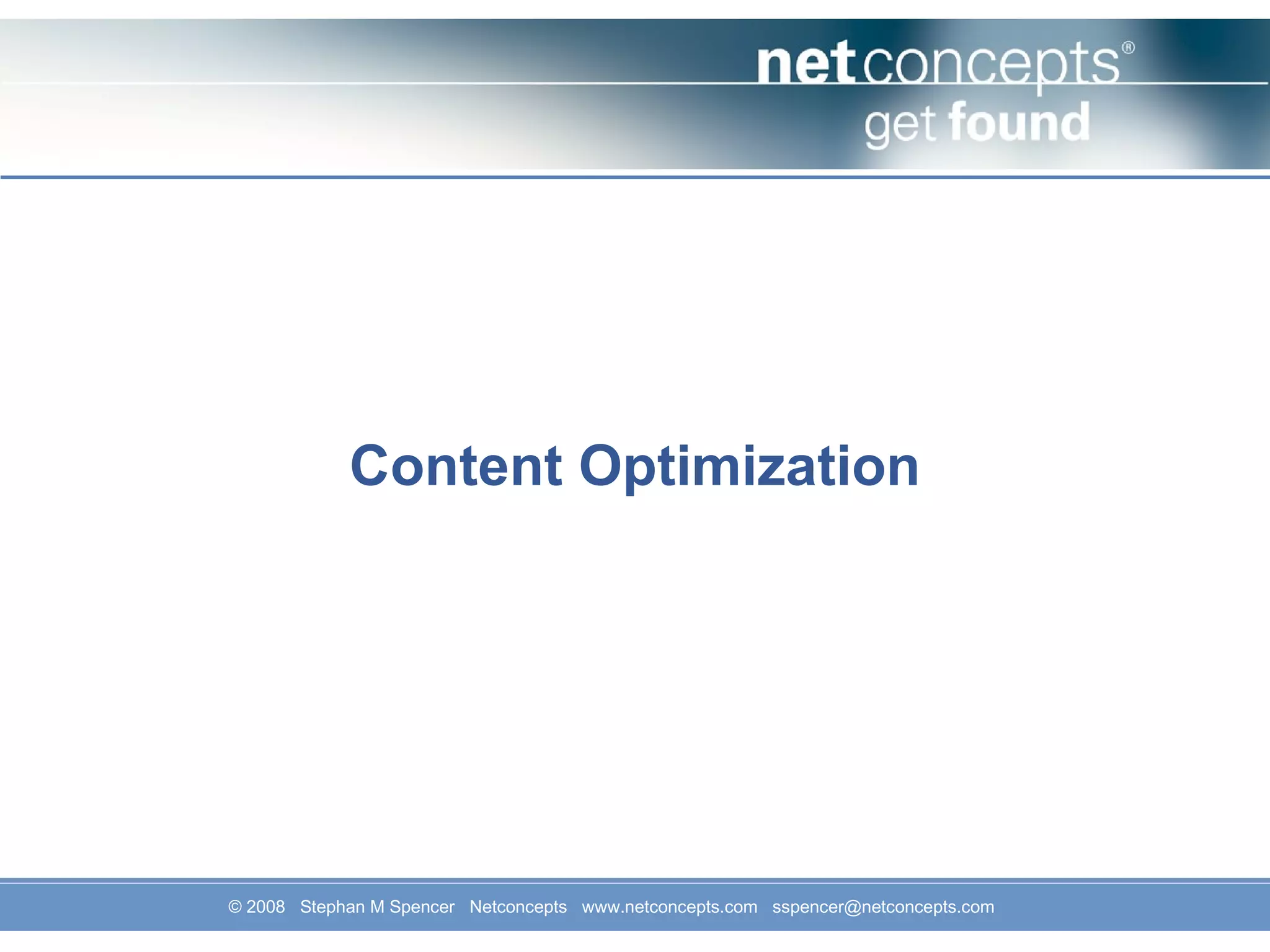 netconcepts®
get found

Content Optimization

© 2008 Stephan M Spencer Netconcepts www.netconcepts.com sspencer@netconcepts.com